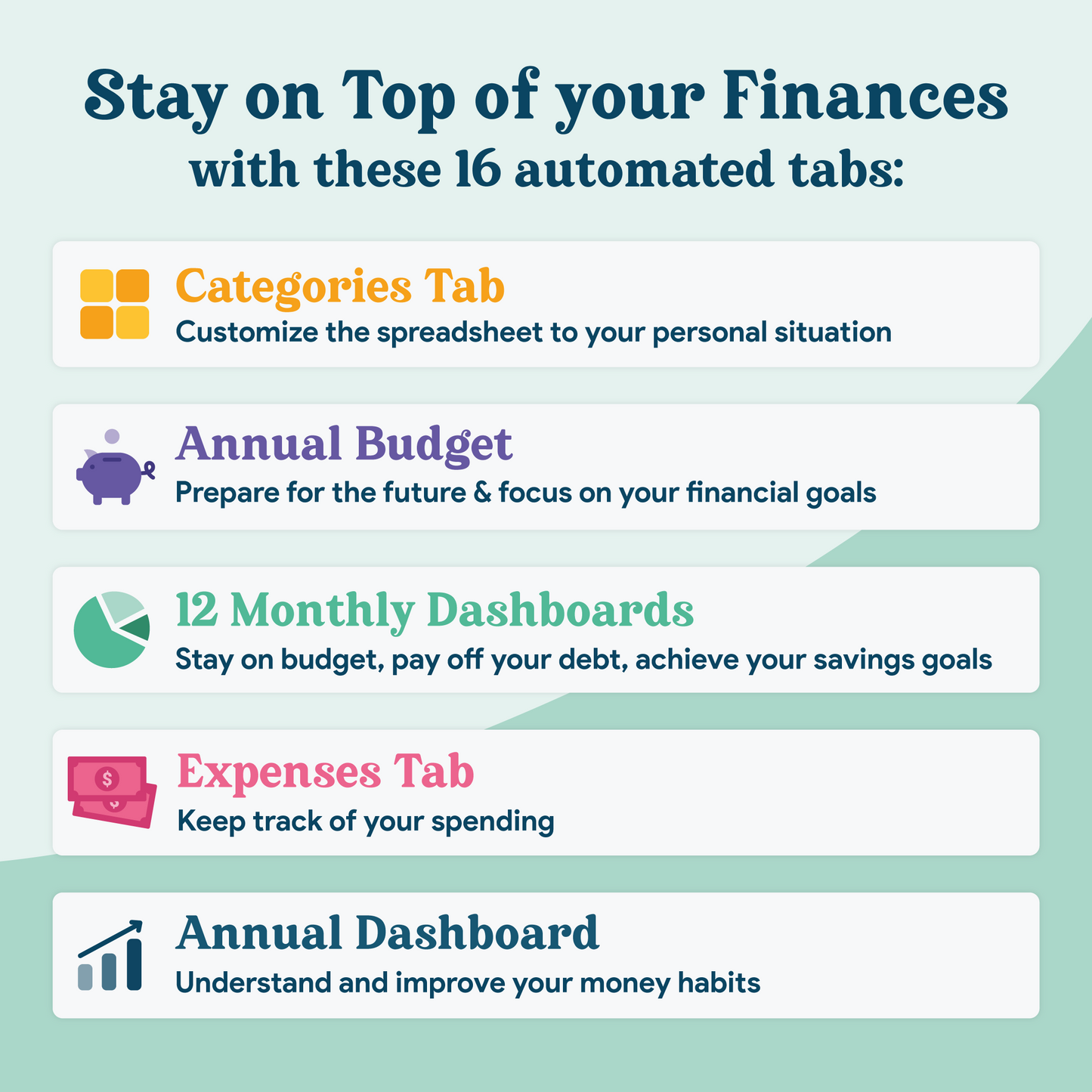 Stay on Top of your Finances
with these 16 automated tabs:

Categories Tab
Customize the spreadsheet to your personal situation

Annual Budget
Prepare for the future & focus on your financial goals

12 Monthly Dashboards
Stay on budget, pay off your debt, achieve your savings goals

$

Expenses Tab
Keep track of your spending

Annual Dashboard
Understand and improve your money habits